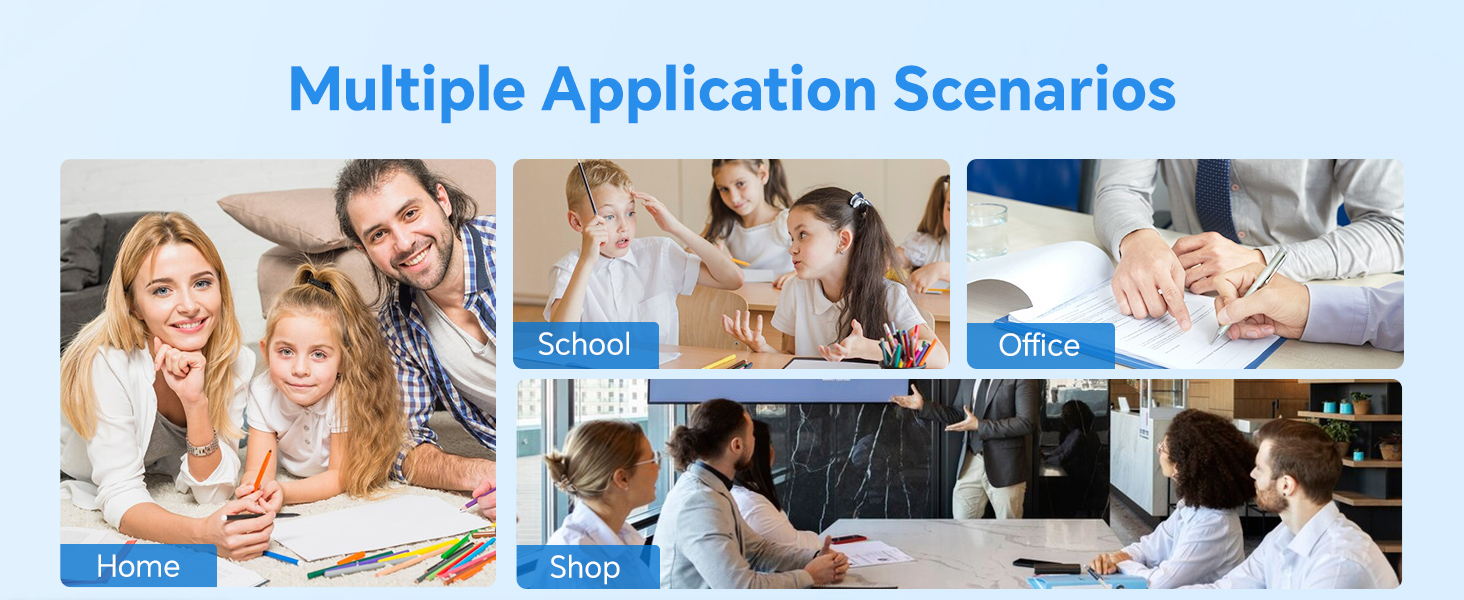 Multiple Application Scenarios

Home

School

Office

Shop